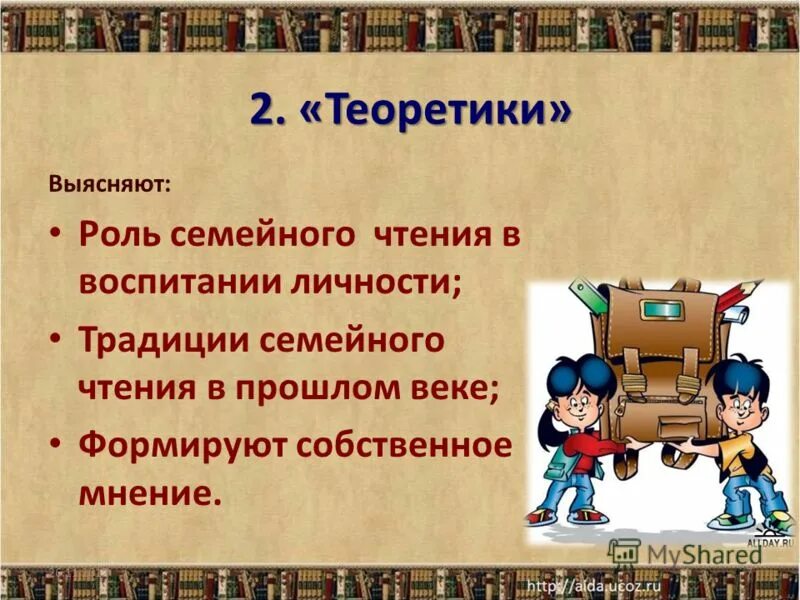 2. «Теоретики»

Выясняют:

• Роль семейного чтения в воспитании личности;
• Традиции семейного чтения в прошлом веке;
• Формируют собственное мнение.

ALLDAY.RU

MyShared

http://aida.ucoz.ru